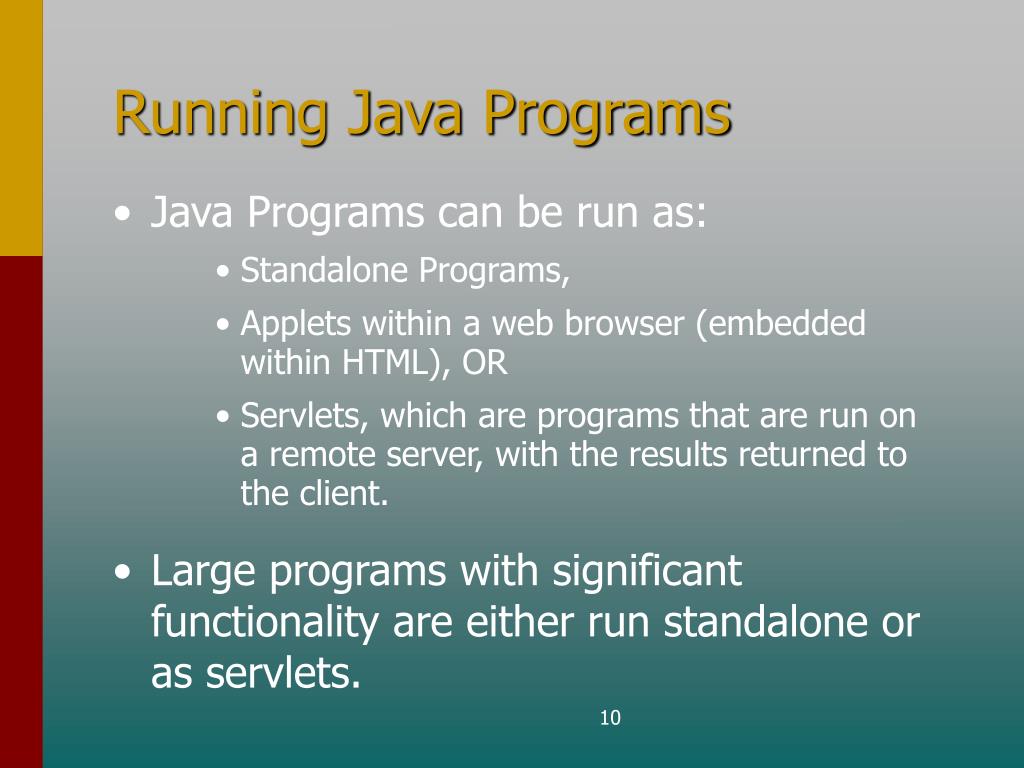 Running Java Programs

• Java Programs can be run as:
  • Standalone Programs,
  • Applets within a web browser (embedded within HTML), OR
  • Servlets, which are programs that are run on a remote server, with the results returned to the client.

• Large programs with significant functionality are either run standalone or as servlets.

10